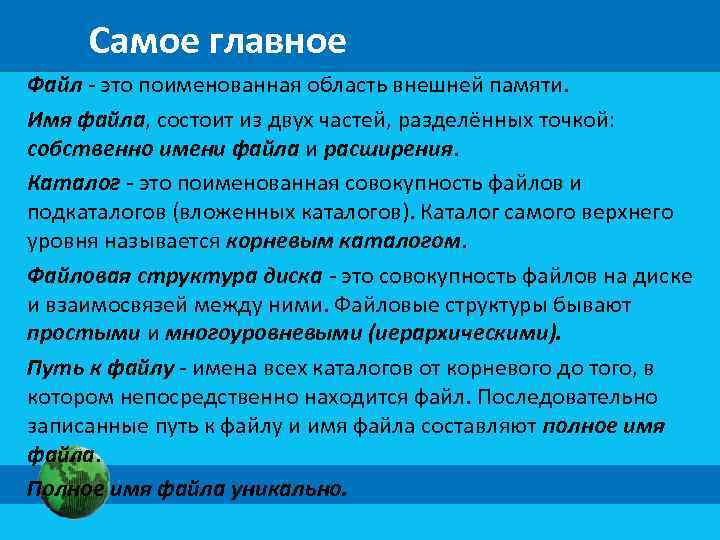 Самое главное

Файл - это поименованная область внешней памяти.

Имя файла, состоит из двух частей, разделённых точкой: собственно имени файла и расширения.

Каталог - это поименованная совокупность файлов и подкаталогов (вложенных каталогов). Каталог самого верхнего уровня называется корневым каталогом.

Файловая структура диска - это совокупность файлов на диске и взаимосвязей между ними. Файловые структуры бывают простыми и многоуровневыми (иерархическими).

Путь к файлу - имена всех каталогов от корневого до того, в котором непосредственно находится файл. Последовательно записанные путь к файлу и имя файла составляют полное имя файла.

Полное имя файла уникально.